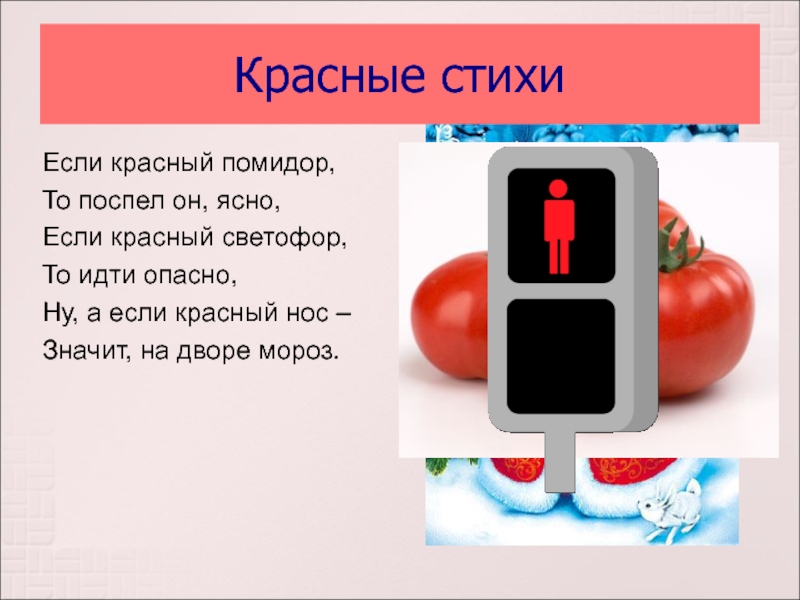 Красные стихи

Если красный помидор,
То поспел он, ясно,
Если красный светофор,
То идти опасно,
Ну, а если красный нос –
Значит, на дворе мороз.